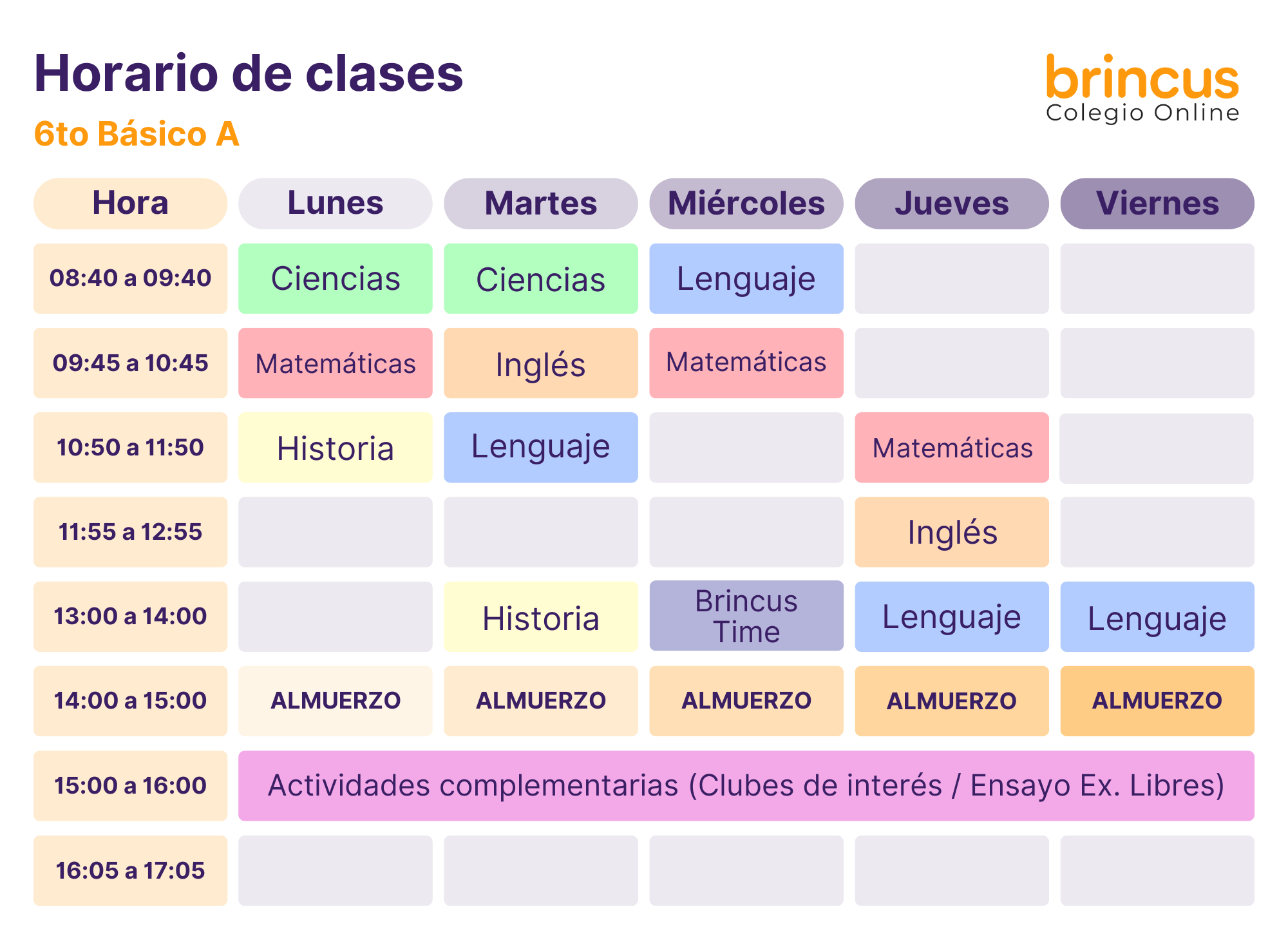 Horario de clases
6to Básico A

brincus
Colegio Online

| Hora | Lunes | Martes | Miércoles | Jueves | Viernes |
|---|---|---|---|---|---|
| 08:40 a 09:40 | Ciencias | Ciencias | Lenguaje | | |
| 09:45 a 10:45 | Matemáticas | Inglés | Matemáticas | | |
| 10:50 a 11:50 | Historia | Lenguaje | | Matemáticas | |
| 11:55 a 12:55 | | | | Inglés | |
| 13:00 a 14:00 | | Historia | Brincus Time | Lenguaje | Lenguaje |
| 14:00 a 15:00 | ALMUERZO | ALMUERZO | ALMUERZO | ALMUERZO | ALMUERZO |
| 15:00 a 16:00 | Actividades complementarias (Clubes de interés / Ensayo Ex. Libres) | | | | |
| 16:05 a 17:05 | | | | | |